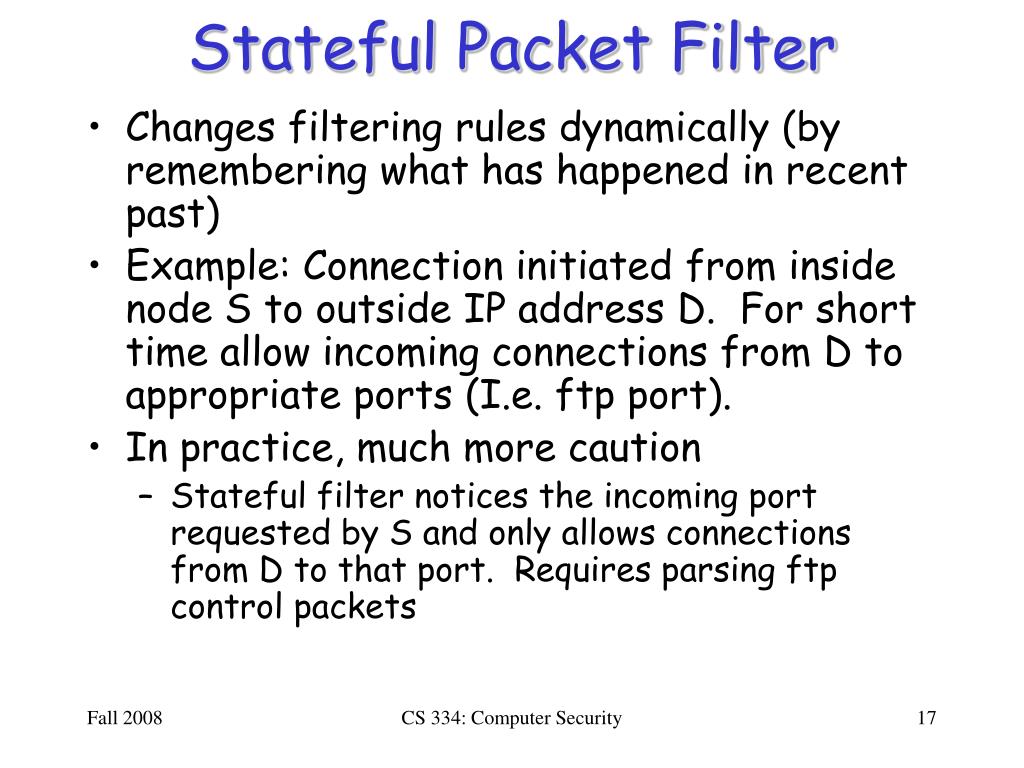 Stateful Packet Filter

• Changes filtering rules dynamically (by remembering what has happened in recent past)
• Example: Connection initiated from inside node S to outside IP address D. For short time allow incoming connections from D to appropriate ports (I.e. ftp port).
• In practice, much more caution
– Stateful filter notices the incoming port requested by S and only allows connections from D to that port. Requires parsing ftp control packets

Fall 2008

CS 334: Computer Security

17